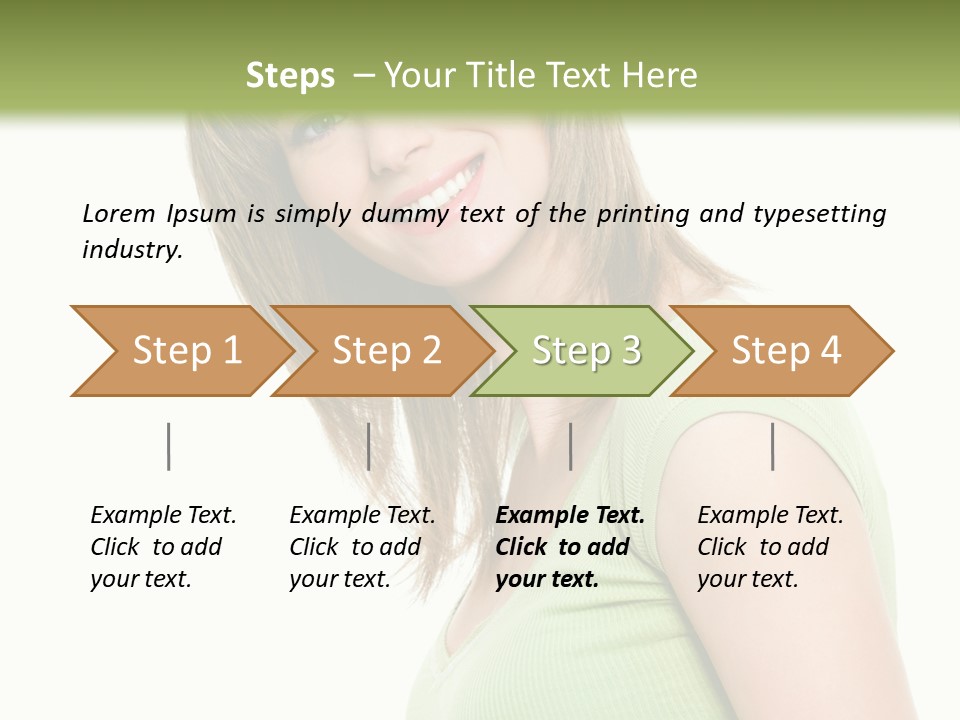 Steps – Your Title Text Here

Lorem Ipsum is simply dummy text of the printing and typesetting industry.

Step 1
Step 2
Step 3
Step 4

Example Text. Click to add your text.

Example Text. Click to add your text.

Example Text. Click to add your text.

Example Text. Click to add your text.